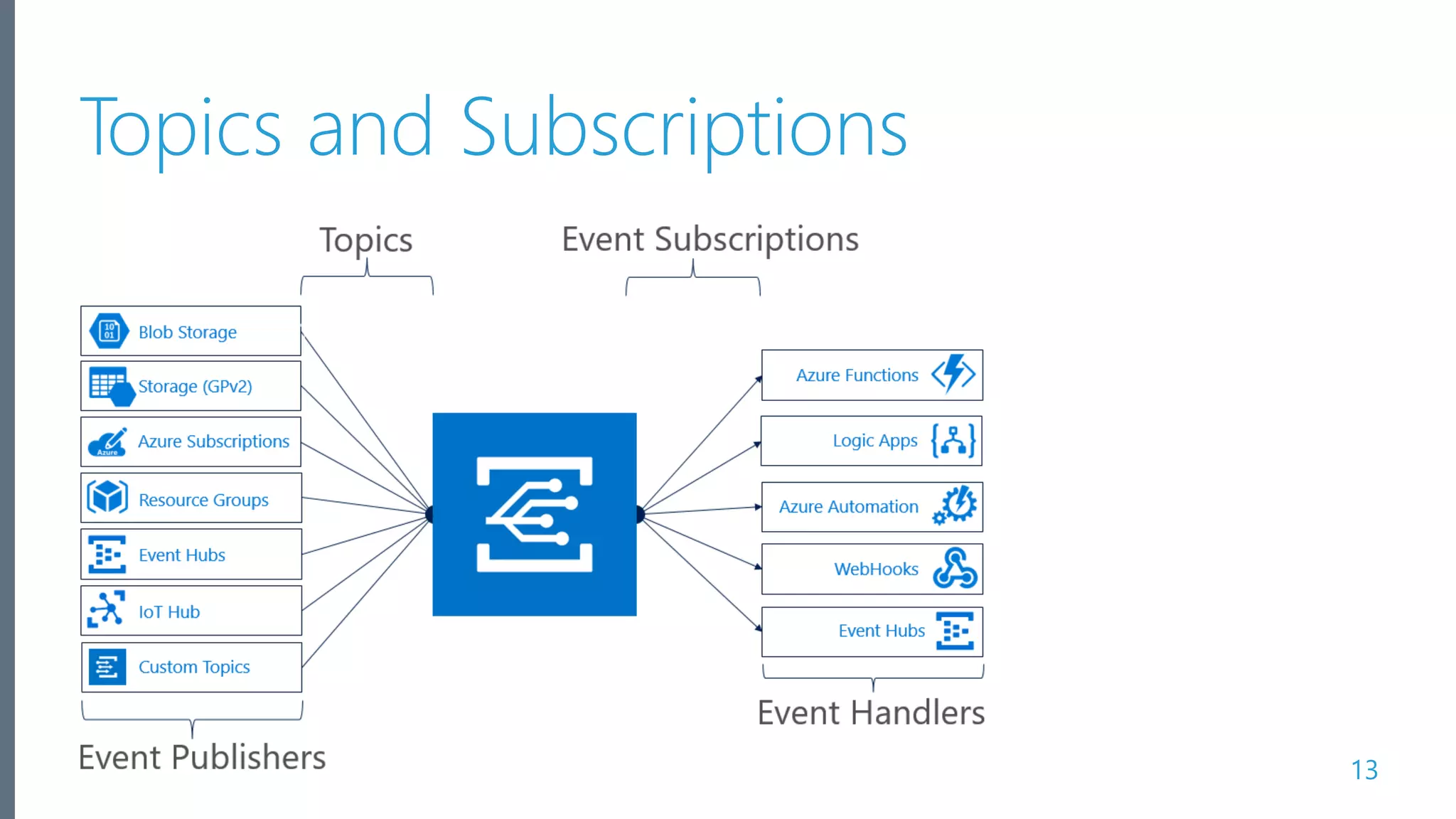 Topics and Subscriptions

Topics

Event Subscriptions

Blob Storage

Storage (GPv2)

Azure Subscriptions

Resource Groups

Event Hubs

IoT Hub

Custom Topics

Event Publishers

Azure Functions

Logic Apps

Azure Automation

WebHooks

Event Hubs

Event Handlers

13